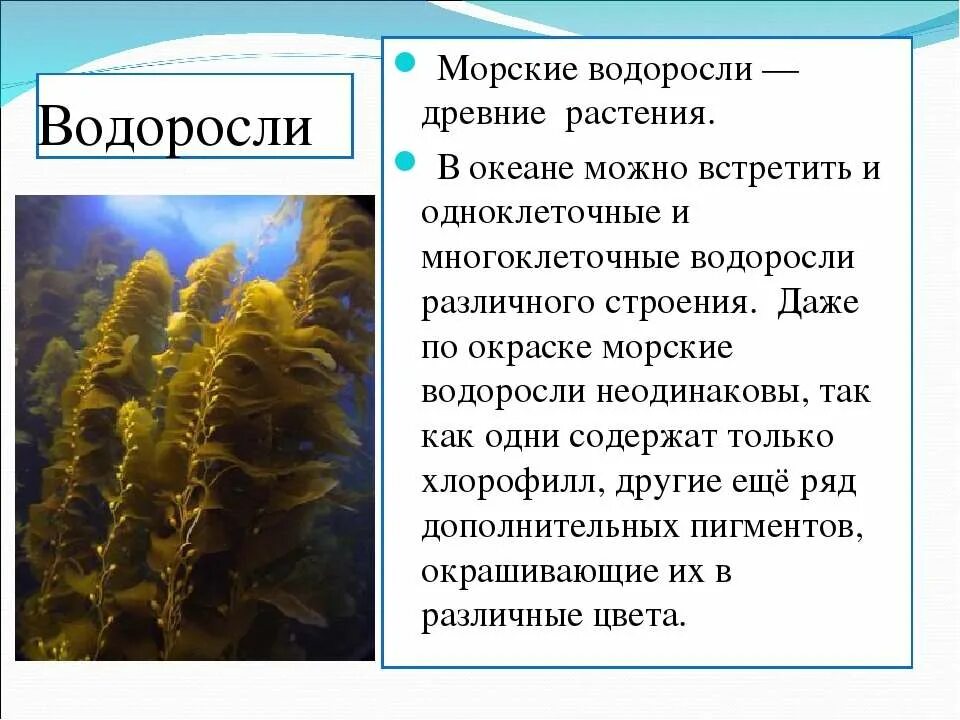 Водоросли

- Морские водоросли — древние растения.
- В океане можно встретить и одноклеточные и многоклеточные водоросли различного строения. Даже по окраске морские водоросли неодинаковы, так как одни содержат только хлорофилл, другие ещё ряд дополнительных пигментов, окрашивающие их в различные цвета.